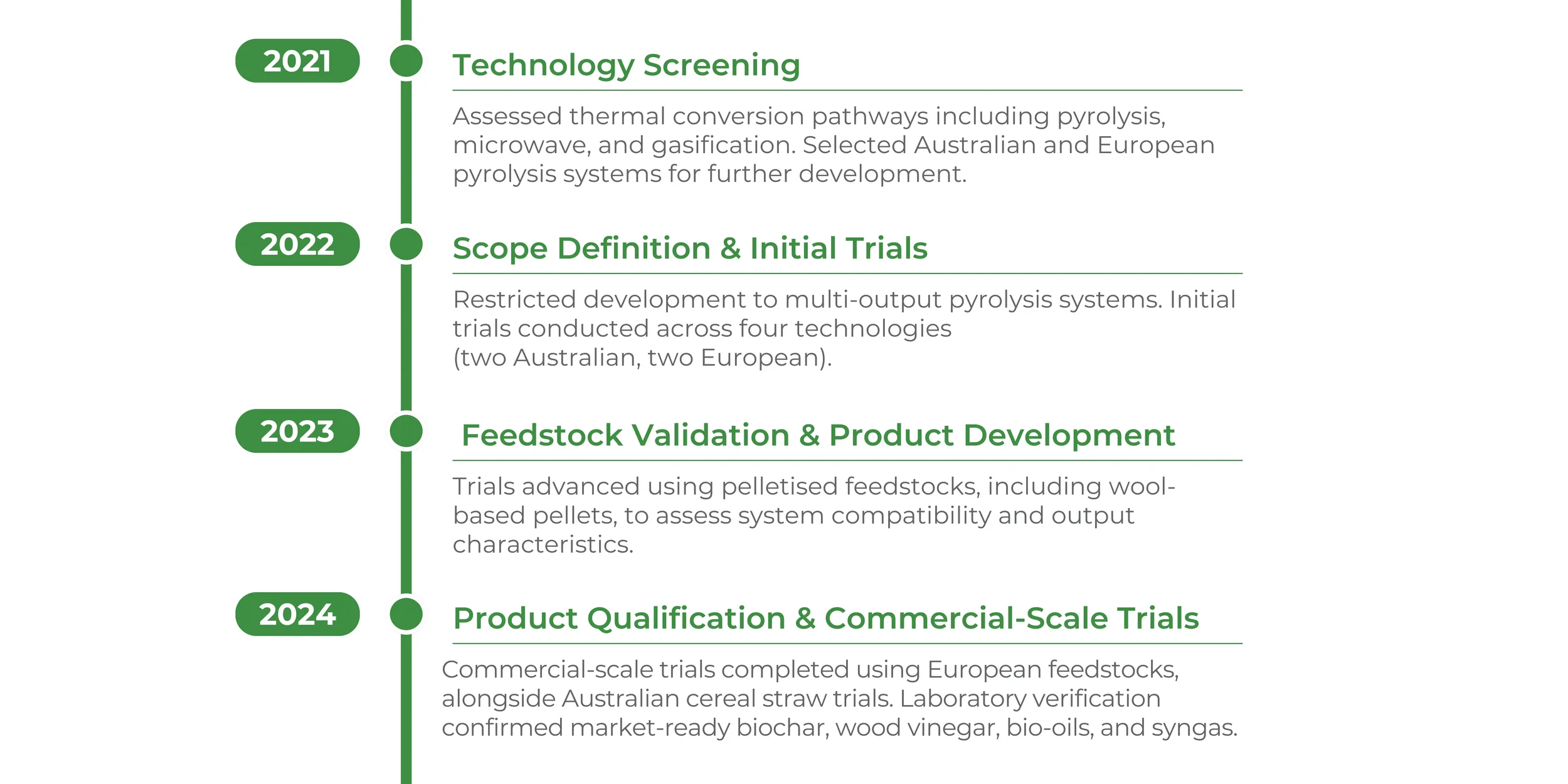 2021

Technology Screening

Assessed thermal conversion pathways including pyrolysis, microwave, and gasification. Selected Australian and European pyrolysis systems for further development.

2022

Scope Definition & Initial Trials

Restricted development to multi-output pyrolysis systems. Initial trials conducted across four technologies
(two Australian, two European).

2023

Feedstock Validation & Product Development

Trials advanced using pelletised feedstocks, including wool-based pellets, to assess system compatibility and output characteristics.

2024

Product Qualification & Commercial-Scale Trials

Commercial-scale trials completed using European feedstocks, alongside Australian cereal straw trials. Laboratory verification confirmed market-ready biochar, wood vinegar, bio-oils, and syngas.